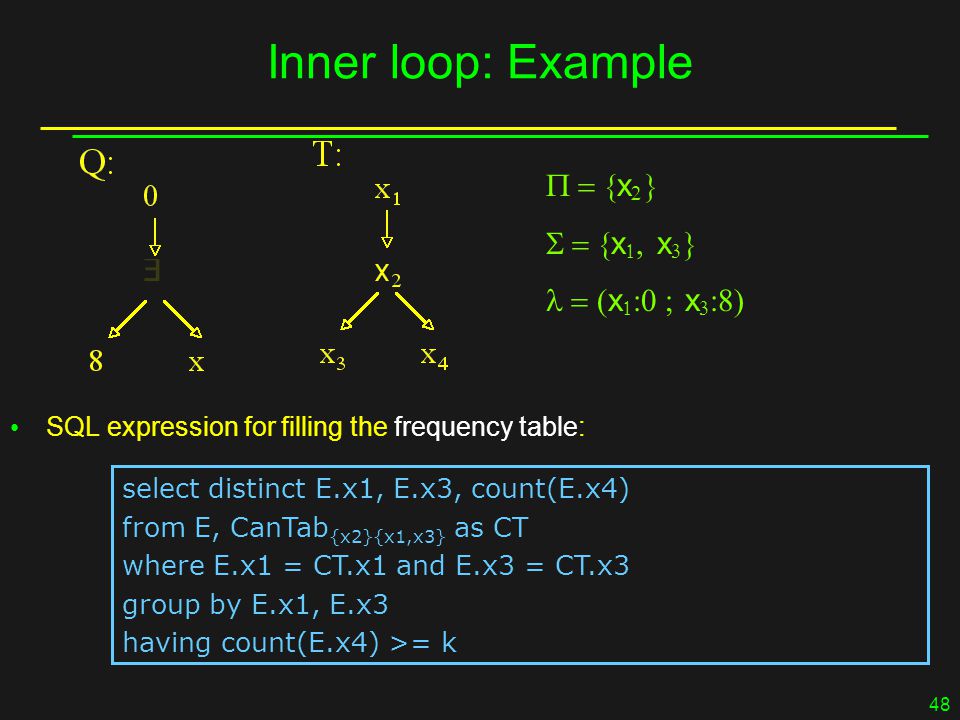 Inner loop: Example

Q:

0

$\exists$

8 x

T:

$x_1$

$x_2$

$x_3$ $x_4$

$\Pi = \{x_2\}$

$\Sigma = \{x_1, x_3\}$

$\lambda = (x_1{:}0 \; ; \; x_3{:}8)$

• SQL expression for filling the frequency table:

select distinct E.x1, E.x3, count(E.x4)
from E, CanTab$_{\{x2\}\{x1,x3\}}$ as CT
where E.x1 = CT.x1 and E.x3 = CT.x3
group by E.x1, E.x3
having count(E.x4) >= k

48